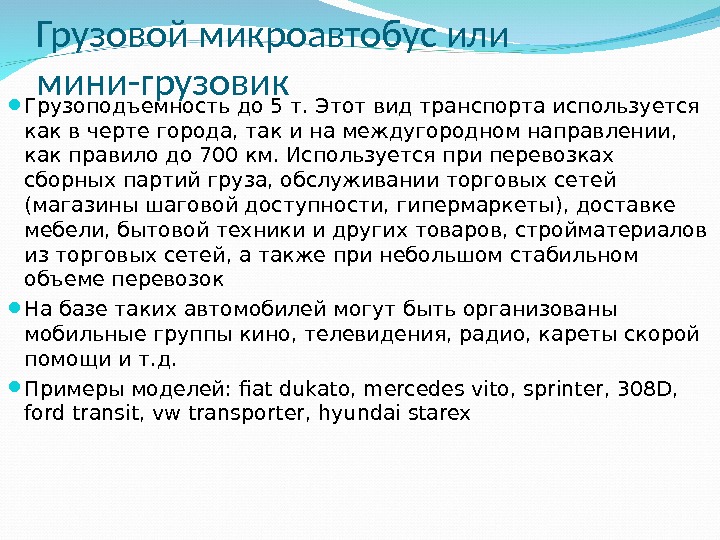 Грузовой микроавтобус или мини-грузовик

Грузоподъемность до 5 т. Этот вид транспорта используется как в черте города, так и на междугородном направлении, как правило до 700 км. Используется при перевозках сборных партий груза, обслуживании торговых сетей (магазины шаговой доступности, гипермаркеты), доставке мебели, бытовой техники и других товаров, стройматериалов из торговых сетей, а также при небольшом стабильном объеме перевозок

На базе таких автомобилей могут быть организованы мобильные группы кино, телевидения, радио, кареты скорой помощи и т.д.

Примеры моделей: fiat dukato, mercedes vito, sprinter, 308D, ford transit, vw transporter, hyundai starex